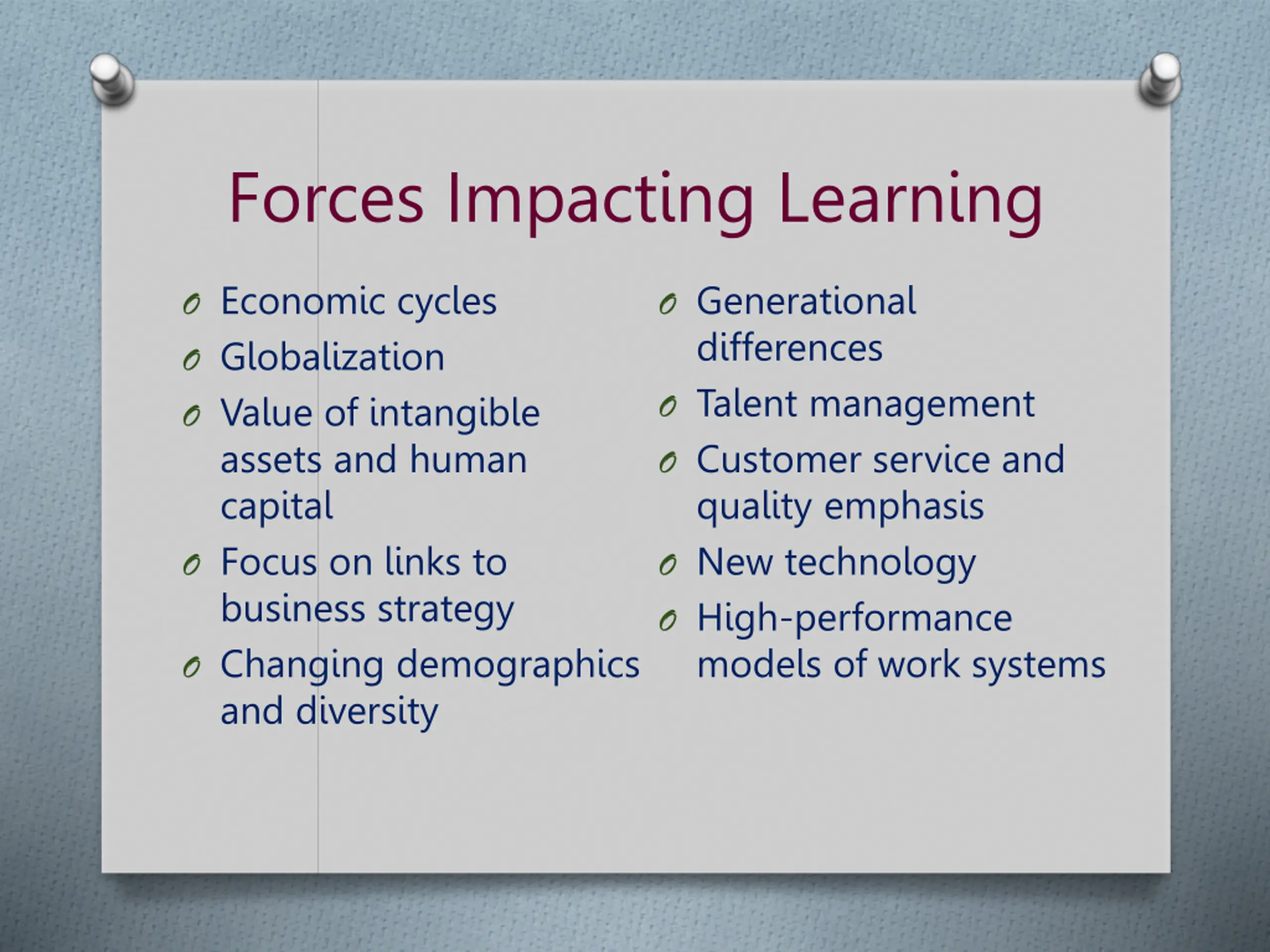 Forces Impacting Learning

- Economic cycles
- Globalization
- Value of intangible assets and human capital
- Focus on links to business strategy
- Changing demographics and diversity

- Generational differences
- Talent management
- Customer service and quality emphasis
- New technology
- High-performance models of work systems